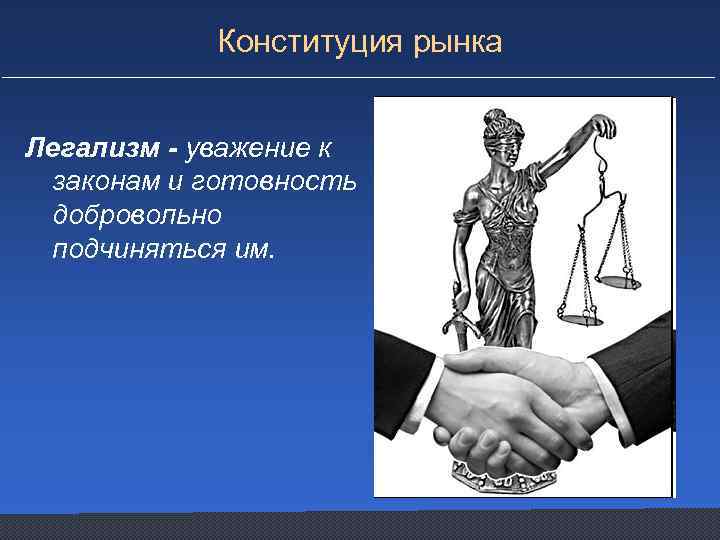 Конституция рынка

Легализм - уважение к законам и готовность добровольно подчиняться им.